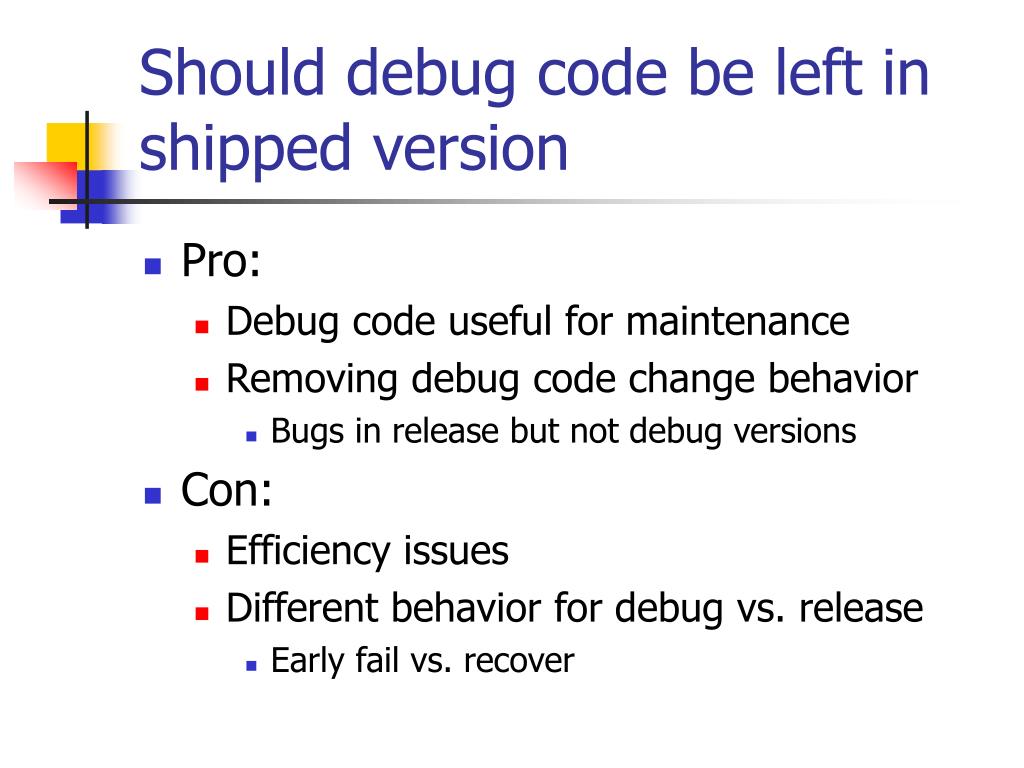 Should debug code be left in shipped version

Pro:
Debug code useful for maintenance
Removing debug code change behavior
Bugs in release but not debug versions

Con:
Efficiency issues
Different behavior for debug vs. release
Early fail vs. recover